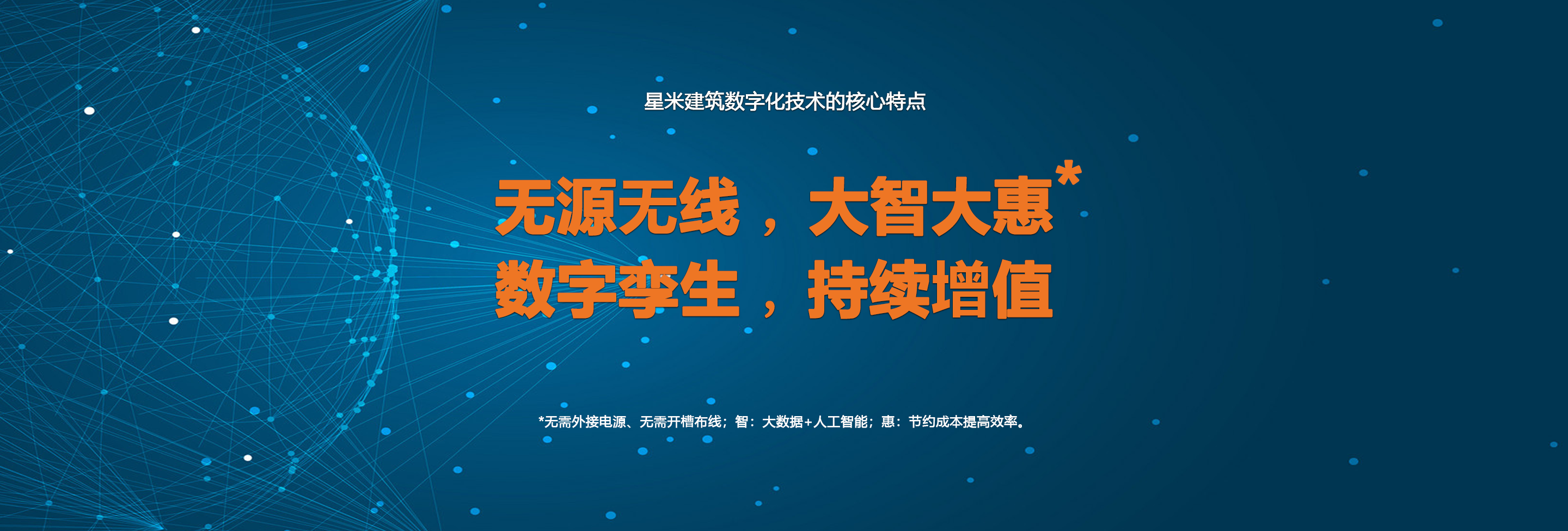 星米建筑数字化技术的核心特点

无源无线，大智大惠*
数字孪生，持续增值

*无需外接电源、无需开槽布线；智：大数据+人工智能；惠：节约成本提高效率。